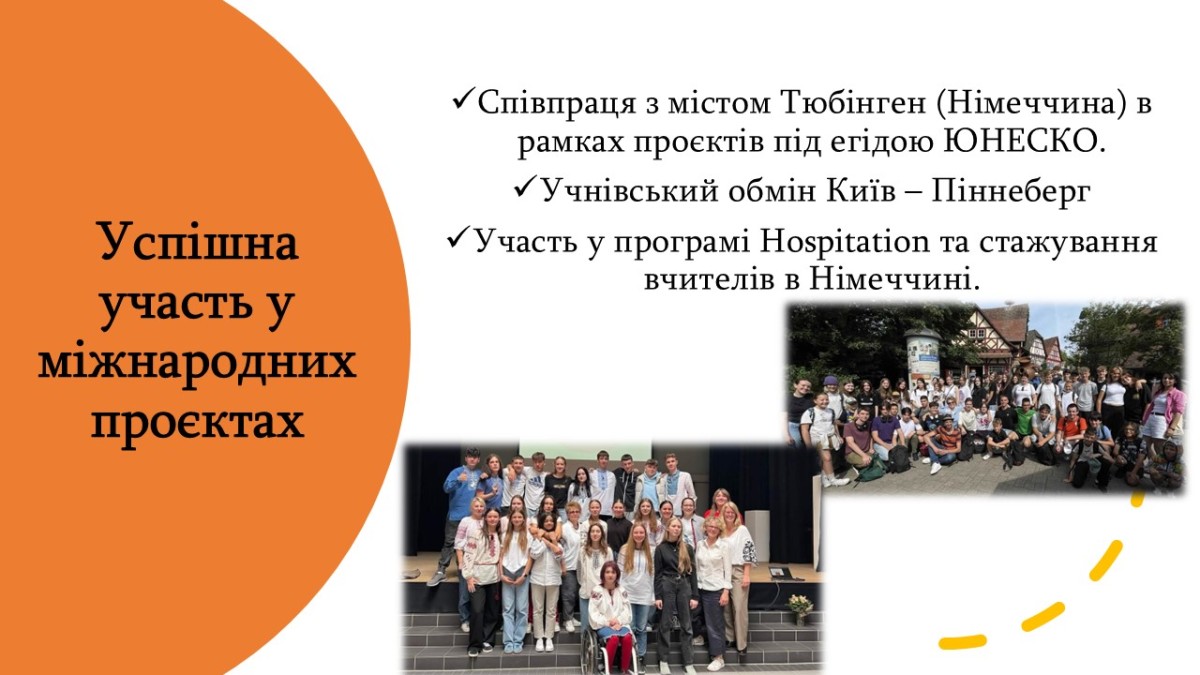 Успішна участь у міжнародних проєктах

✓Співпраця з містом Тюбінген (Німеччина) в рамках проєктів під егідою ЮНЕСКО.

✓Учнівський обмін Київ – Піннеберг

✓Участь у програмі Hospitation та стажування вчителів в Німеччині.